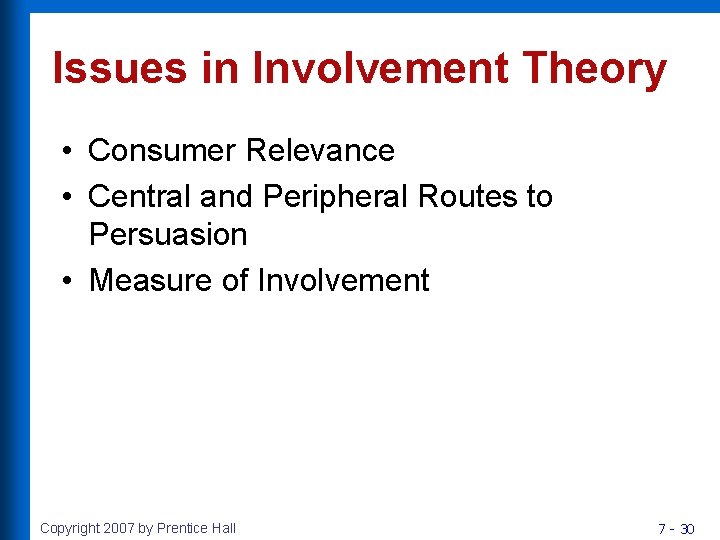 Issues in Involvement Theory

• Consumer Relevance
• Central and Peripheral Routes to Persuasion
• Measure of Involvement

Copyright 2007 by Prentice Hall

7 - 30